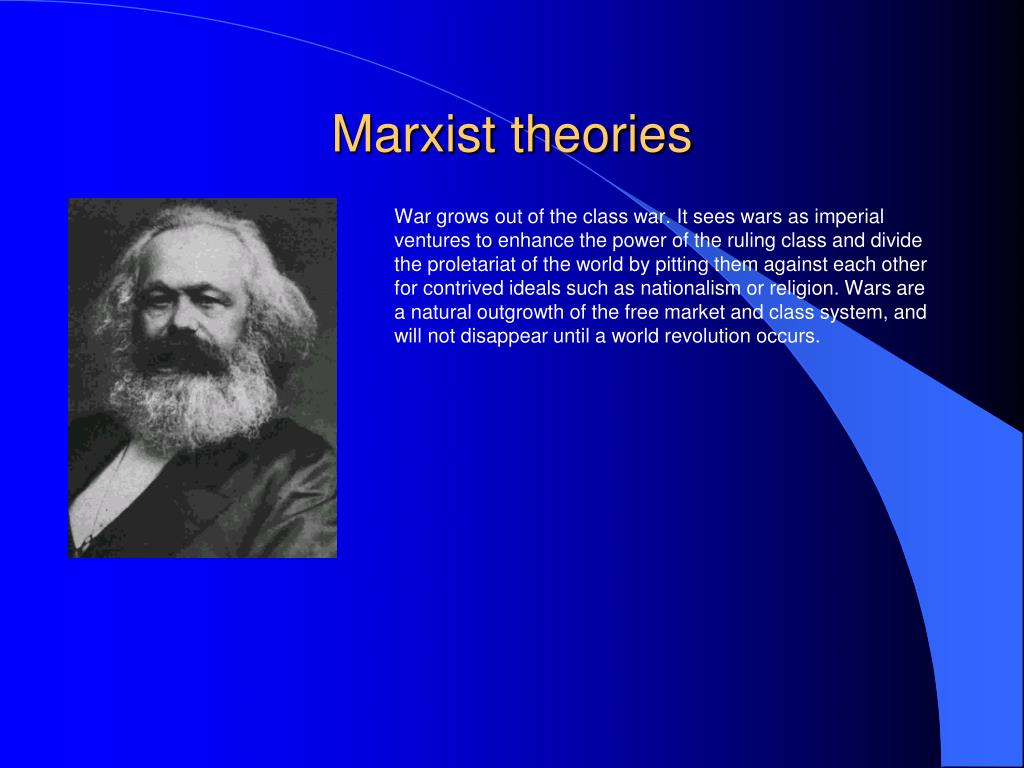 Marxist theories

War grows out of the class war. It sees wars as imperial ventures to enhance the power of the ruling class and divide the proletariat of the world by pitting them against each other for contrived ideals such as nationalism or religion. Wars are a natural outgrowth of the free market and class system, and will not disappear until a world revolution occurs.